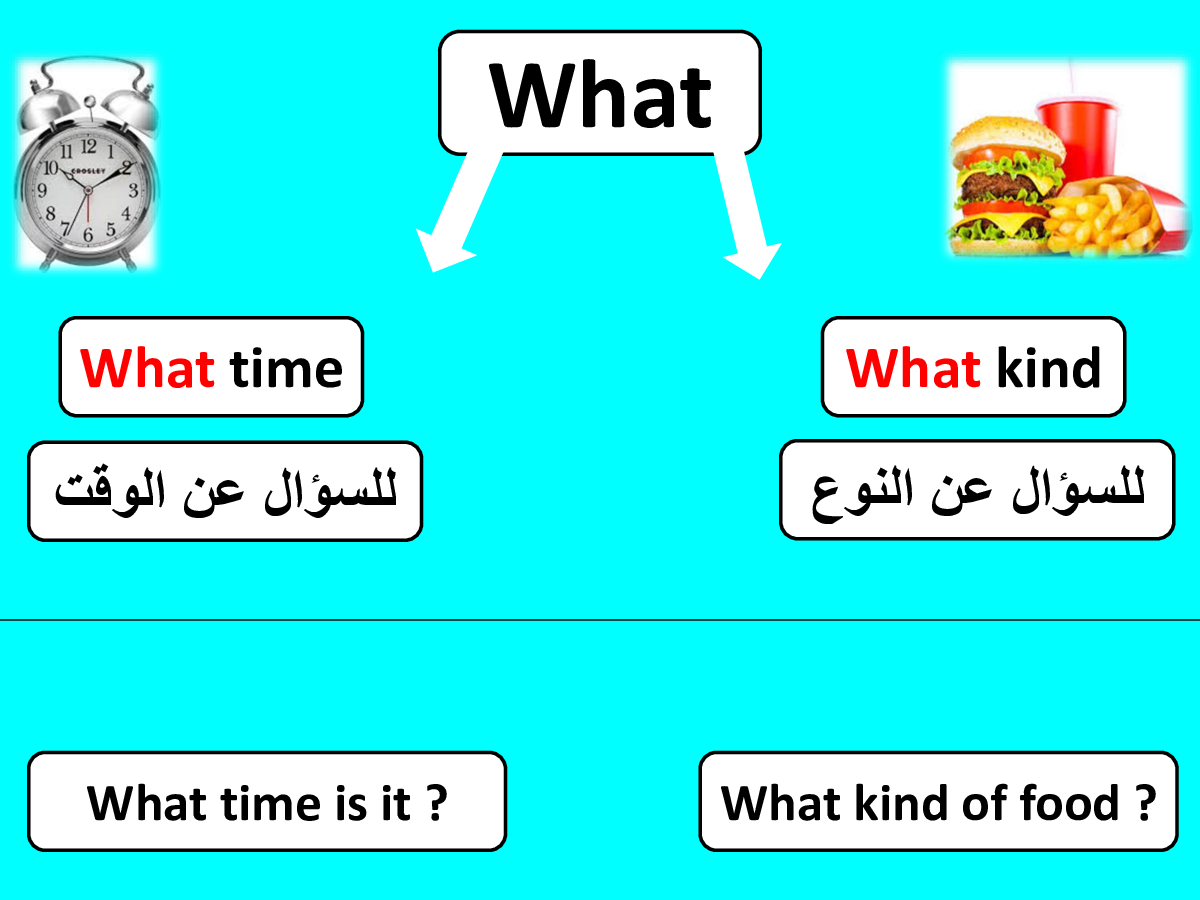 What

What time

للسؤال عن الوقت

What kind

للسؤال عن النوع

What time is it ?

What kind of food ?